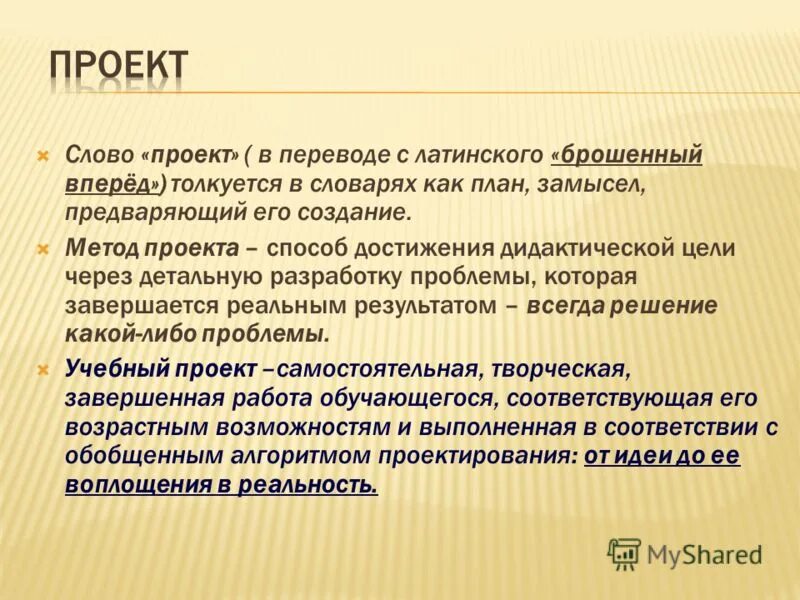 ПРОЕКТ

Слово «проект» ( в переводе с латинского «брошенный вперёд») толкуется в словарях как план, замысел, предваряющий его создание.

Метод проекта – способ достижения дидактической цели через детальную разработку проблемы, которая завершается реальным результатом – всегда решение какой-либо проблемы.

Учебный проект –самостоятельная, творческая, завершенная работа обучающегося, соответствующая его возрастным возможностям и выполненная в соответствии с обобщенным алгоритмом проектирования: от идеи до ее воплощения в реальность.

MyShared